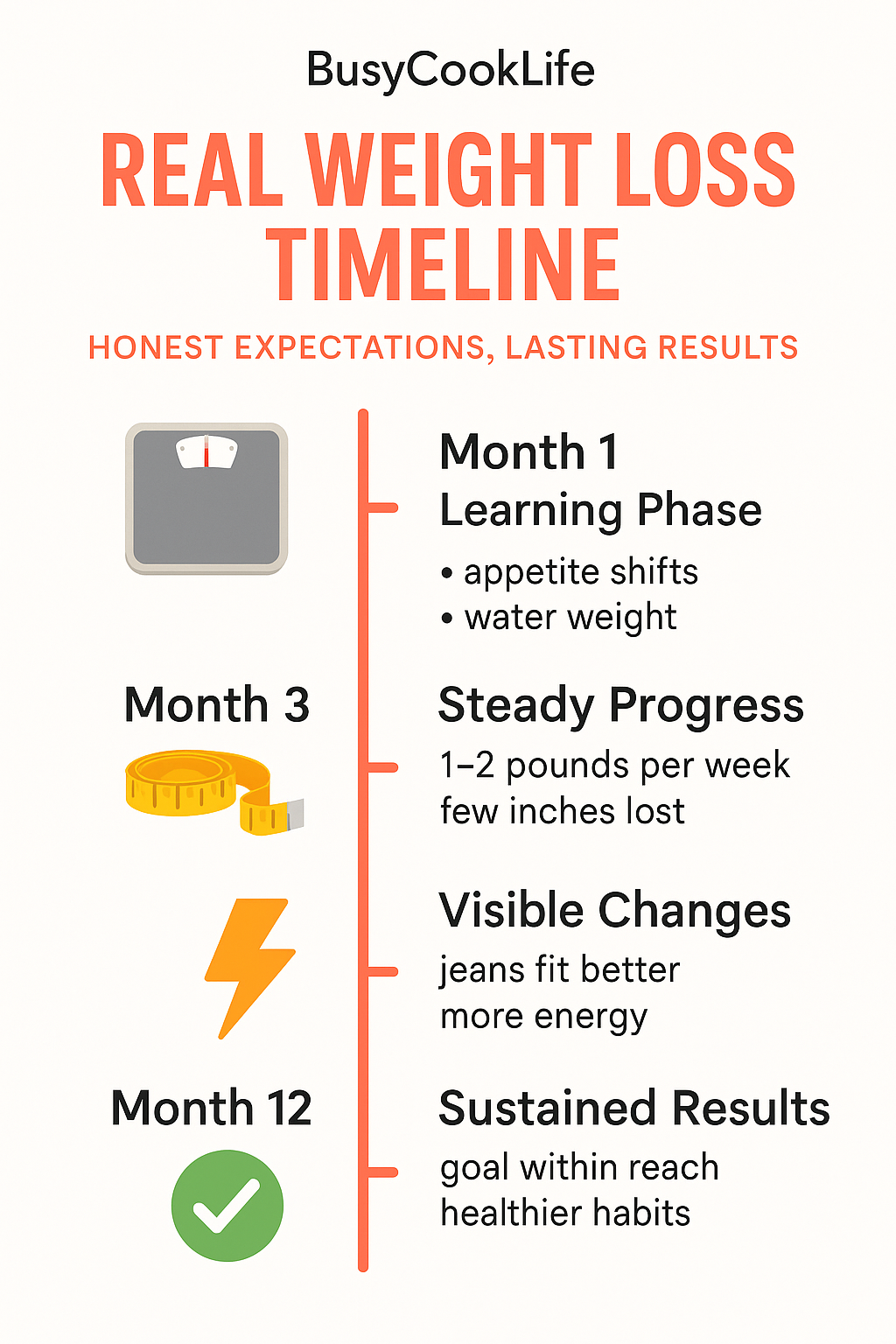 BusyCookLife

REAL WEIGHT LOSS TIMELINE

HONEST EXPECTATIONS, LASTING RESULTS

Month 1
Learning Phase
• appetite shifts
• water weight

Month 3

Steady Progress
1–2 pounds per week
few inches lost

Visible Changes
jeans fit better
more energy

Month 12

Sustained Results
goal within reach
healthier habits